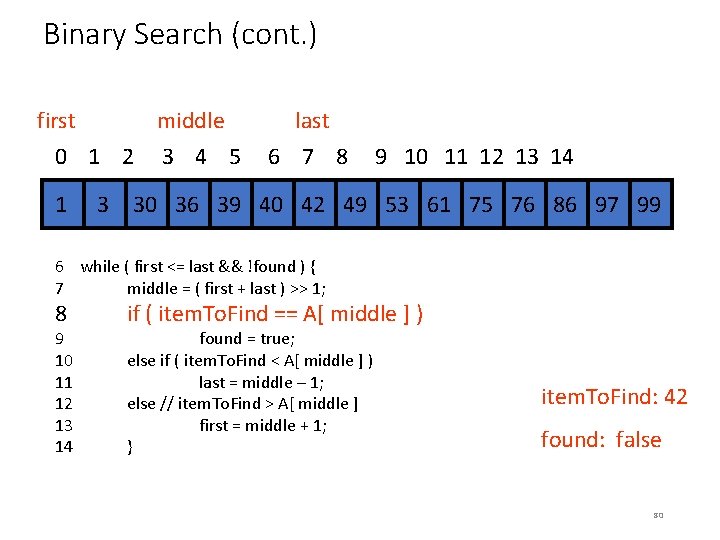 Binary Search (cont.)

first middle last

0 1 2 3 4 5 6 7 8 9 10 11 12 13 14

| 1 | 3 | 30 | 36 | 39 | 40 | 42 | 49 | 53 | 61 | 75 | 76 | 86 | 97 | 99 |
|---|---|---|---|---|---|---|---|---|---|---|---|---|---|---|

6 while ( first <= last && !found ) {
7 middle = ( first + last ) >> 1;
8 if ( itemToFind == A[ middle ] )
9 found = true;
10 else if ( itemToFind < A[ middle ] )
11 last = middle – 1;
12 else // itemToFind > A[ middle ]
13 first = middle + 1;
14 }

itemToFind: 42

found: false

30